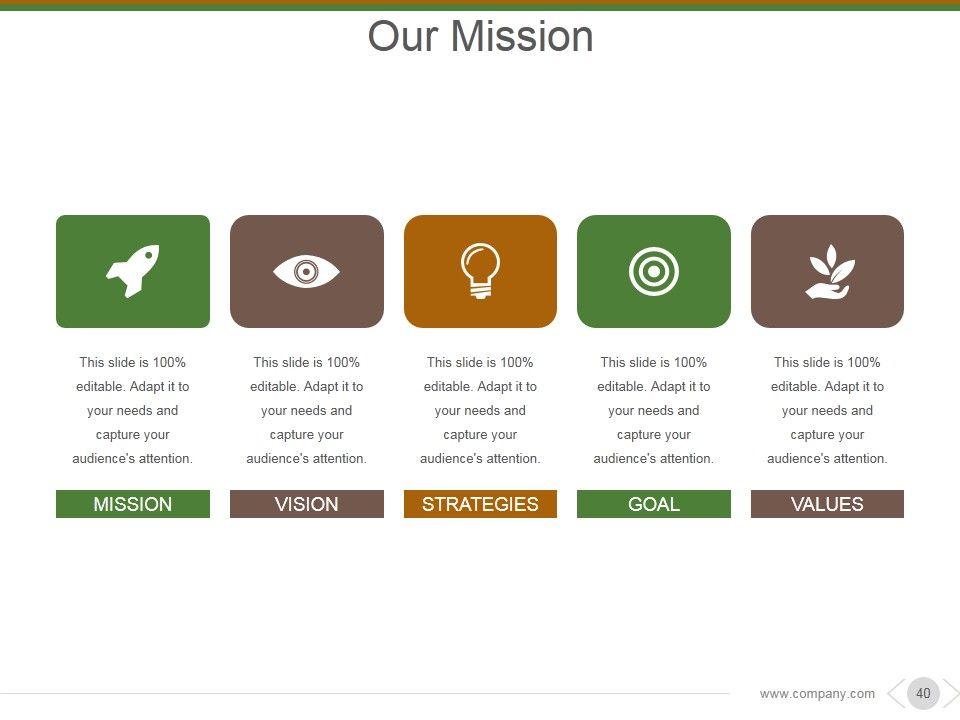 Our Mission

This slide is 100% editable. Adapt it to your needs and capture your audience's attention.

MISSION

This slide is 100% editable. Adapt it to your needs and capture your audience's attention.

VISION

This slide is 100% editable. Adapt it to your needs and capture your audience's attention.

STRATEGIES

This slide is 100% editable. Adapt it to your needs and capture your audience's attention.

GOAL

This slide is 100% editable. Adapt it to your needs and capture your audience's attention.

VALUES

www.company.com 40